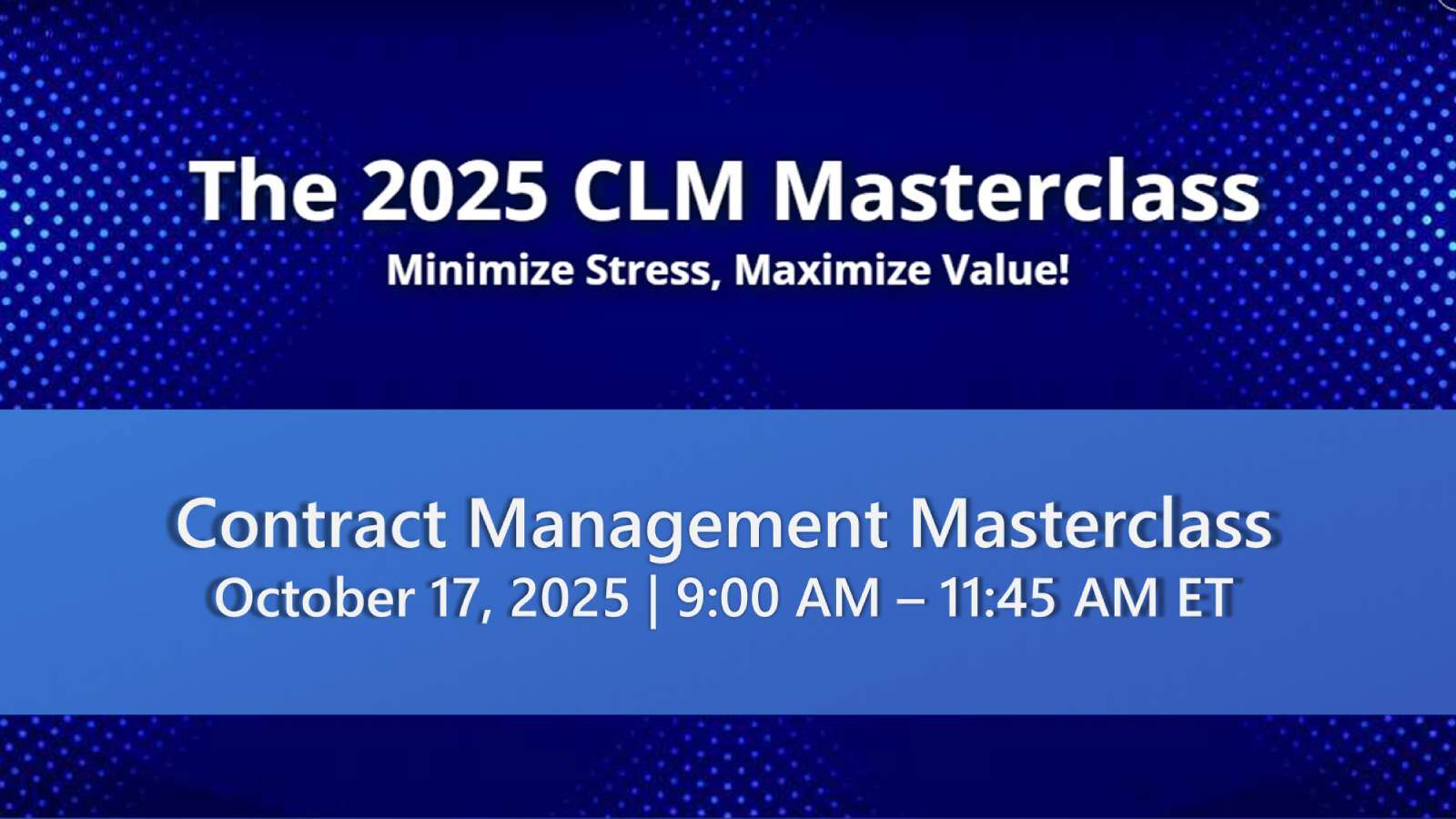 The 2025 CLM Masterclass
Minimize Stress, Maximize Value!

Contract Management Masterclass
October 17, 2025 | 9:00 AM – 11:45 AM ET